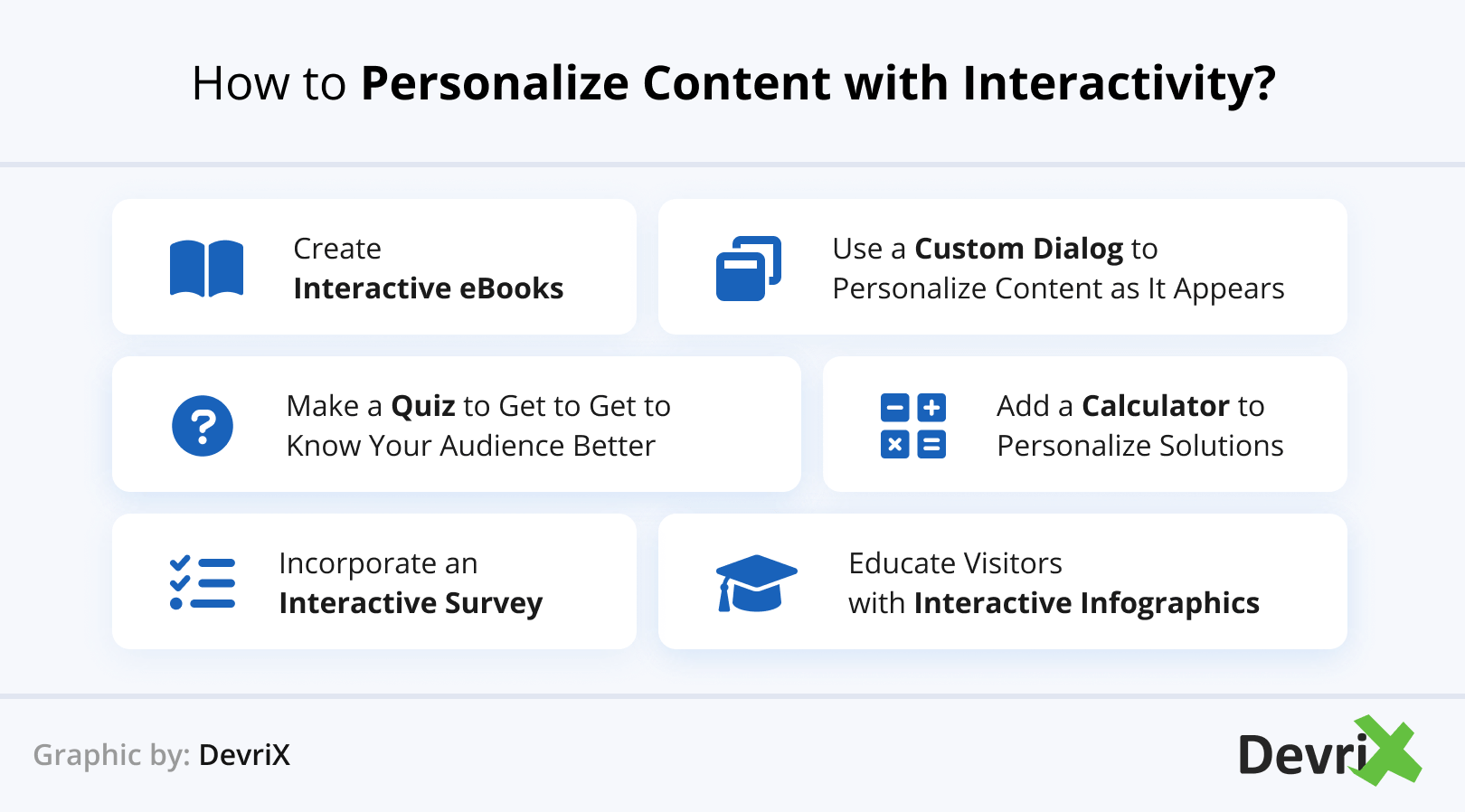 How to Personalize Content with Interactivity?

Create Interactive eBooks

Use a Custom Dialog to Personalize Content as It Appears

Make a Quiz to Get to Get to Know Your Audience Better

Add a Calculator to Personalize Solutions

Incorporate an Interactive Survey

Educate Visitors with Interactive Infographics

Graphic by: DevriX

DevriX